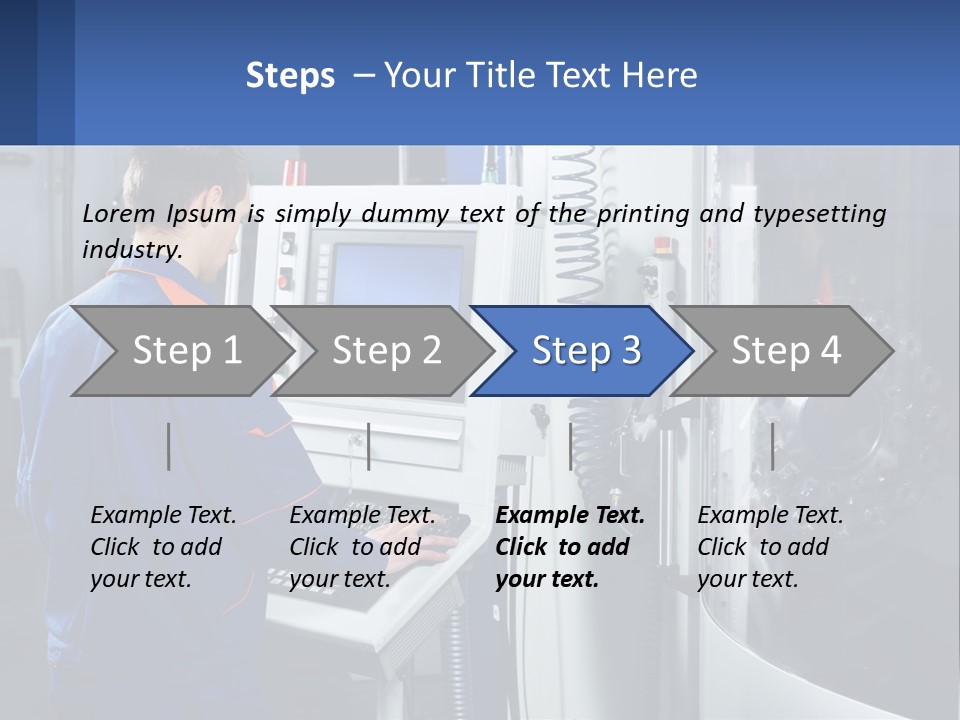 Steps – Your Title Text Here

Lorem Ipsum is simply dummy text of the printing and typesetting industry.

Step 1

Step 2

Step 3

Step 4

Example Text. Click to add your text.

Example Text. Click to add your text.

Example Text. Click to add your text.

Example Text. Click to add your text.